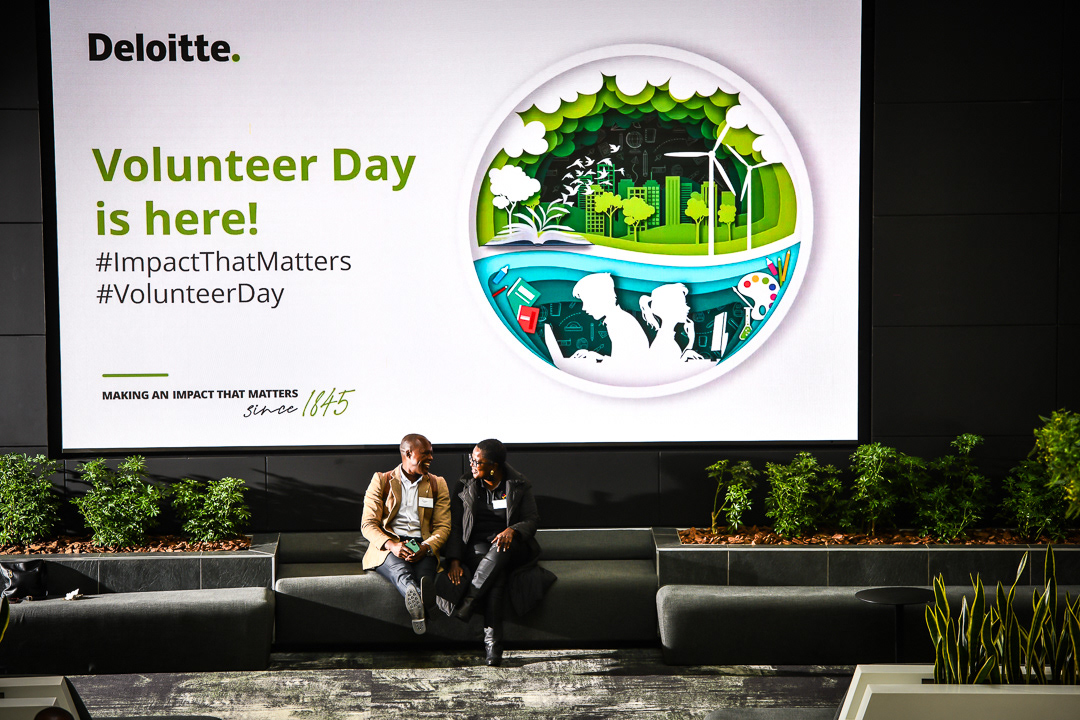 Deloitte.

Volunteer Day is here!
#ImpactThatMatters
#VolunteerDay

MAKING AN IMPACT THAT MATTERS since 1845